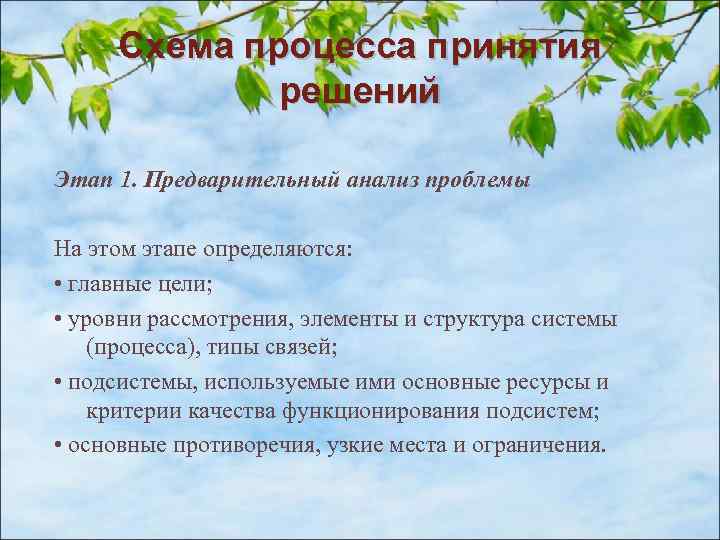 Схема процесса принятия решений

Этап 1. Предварительный анализ проблемы

На этом этапе определяются:
• главные цели;
• уровни рассмотрения, элементы и структура системы (процесса), типы связей;
• подсистемы, используемые ими основные ресурсы и критерии качества функционирования подсистем;
• основные противоречия, узкие места и ограничения.